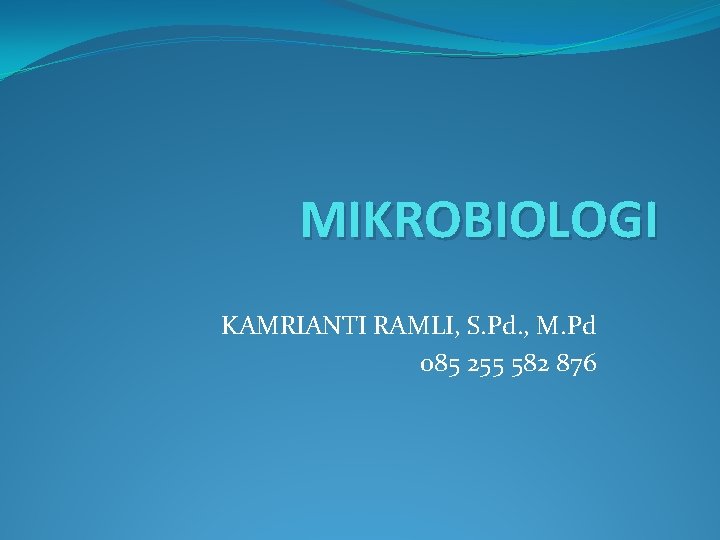 MIKROBIOLOGI

KAMRIANTI RAMLI, S.Pd., M.Pd
085 255 582 876